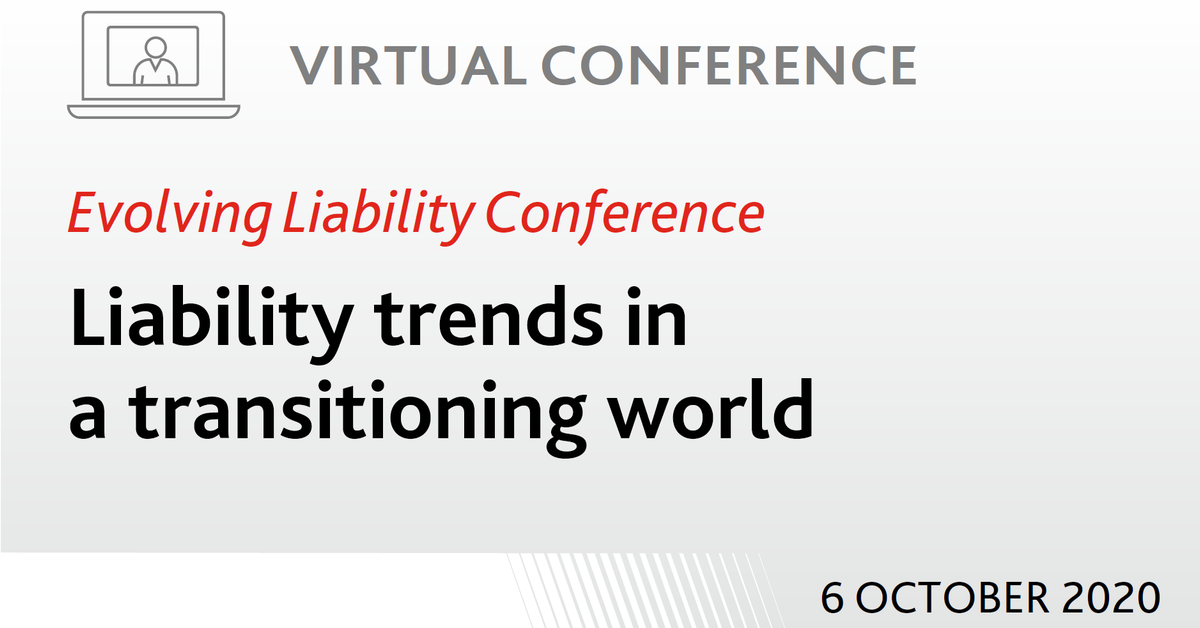 VIRTUAL CONFERENCE

Evolving Liability Conference

Liability trends in a transitioning world

6 OCTOBER 2020